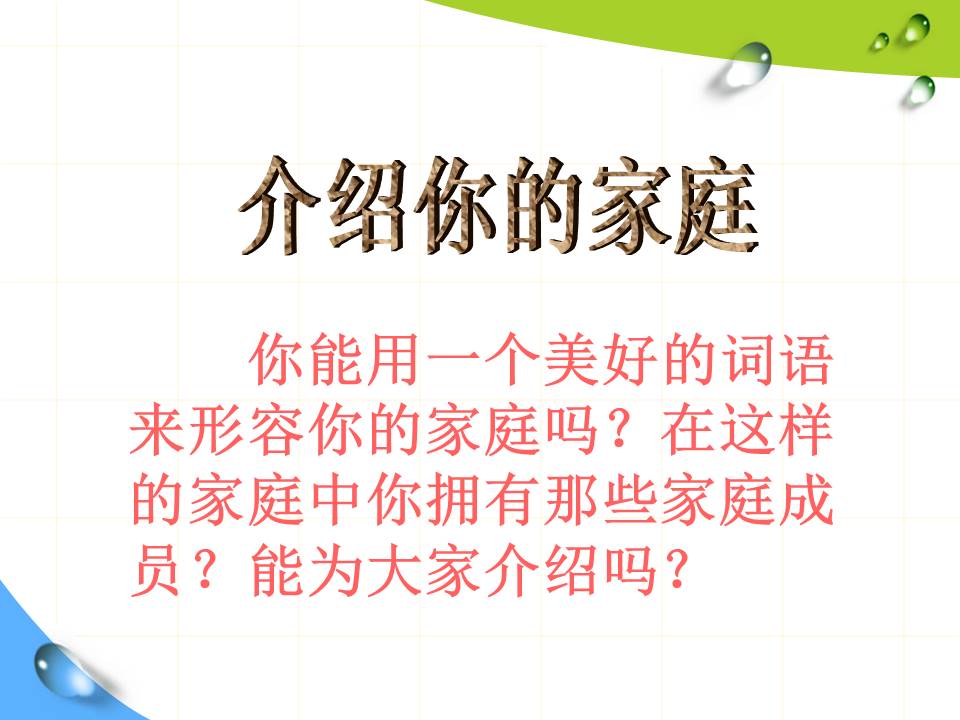 介绍你的家庭

你能用一个美好的词语来形容你的家庭吗？在这样的家庭中你拥有那些家庭成员？能为大家介绍吗？